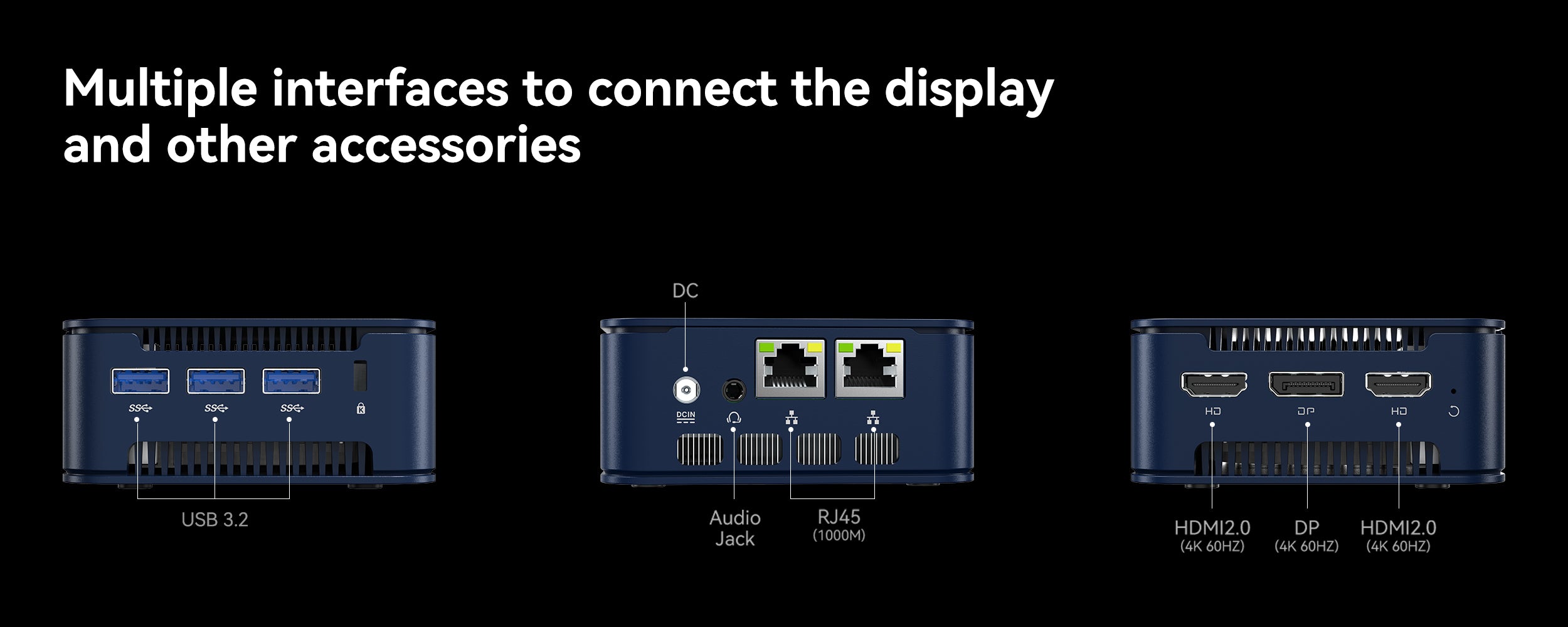 Multiple interfaces to connect the display and other accessories

SS SS SS

USB 3.2

DC

DCIN

Audio Jack

RJ45
(1000M)

HD DP HD

HDMI2.0
(4K 60HZ)

DP
(4K 60HZ)

HDMI2.0
(4K 60HZ)